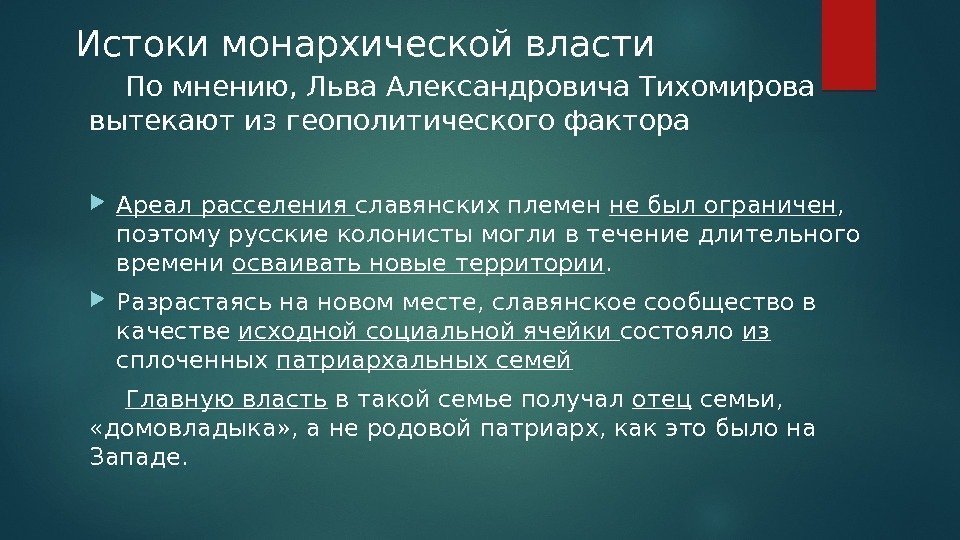 Истоки монархической власти

По мнению, Льва Александровича Тихомирова вытекают из геополитического фактора

Ареал расселения славянских племен не был ограничен, поэтому русские колонисты могли в течение длительного времени осваивать новые территории.

Разрастаясь на новом месте, славянское сообщество в качестве исходной социальной ячейки состояло из сплоченных патриархальных семей

Главную власть в такой семье получал отец семьи, «домовладыка», а не родовой патриарх, как это было на Западе.